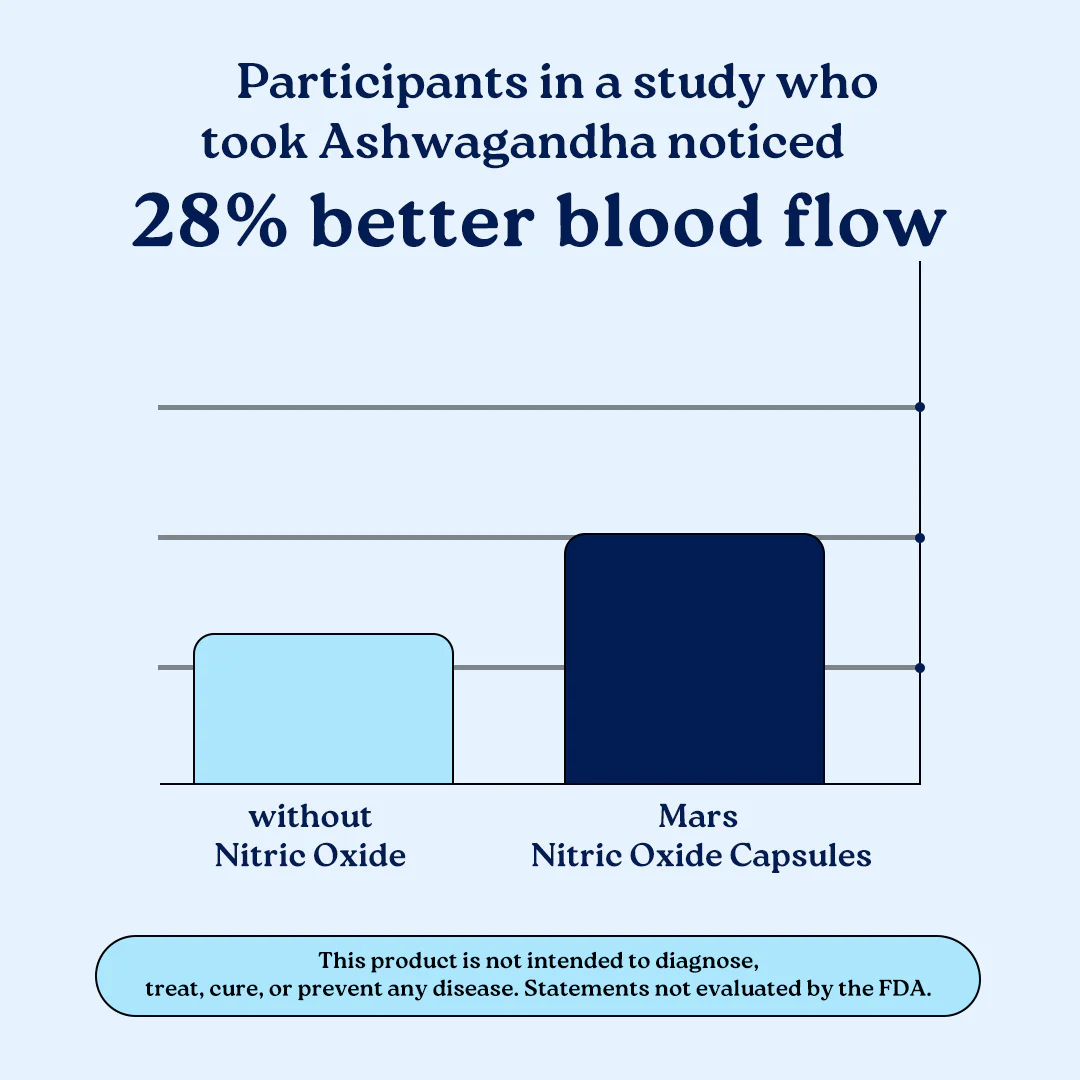 Participants in a study who took Ashwagandha noticed
28% better blood flow

without
Nitric Oxide

Mars
Nitric Oxide Capsules

This product is not intended to diagnose, treat, cure, or prevent any disease. Statements not evaluated by the FDA.